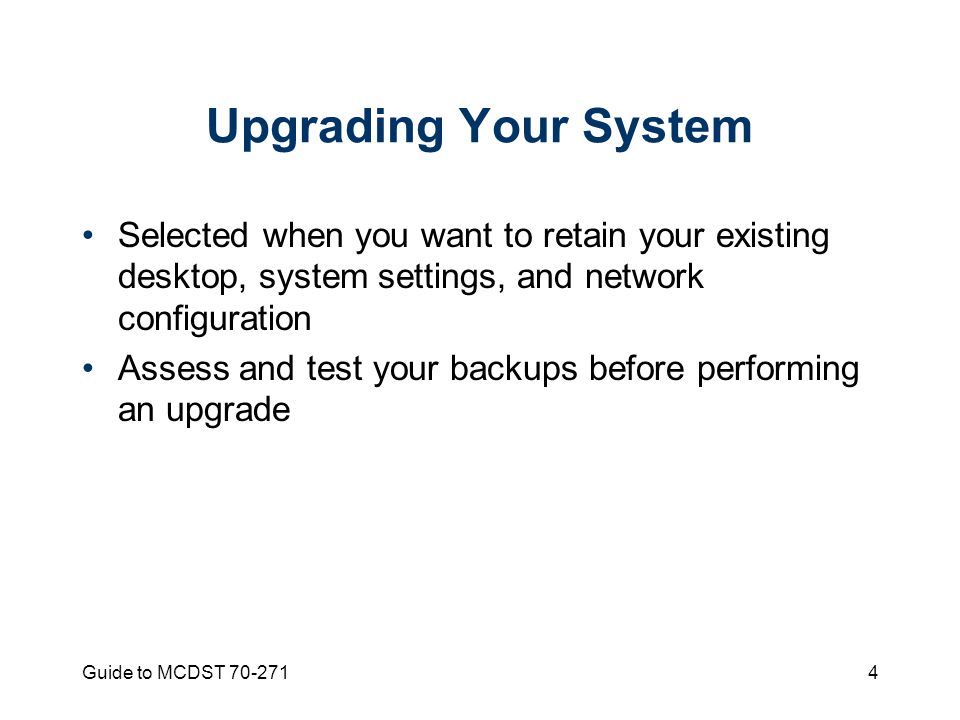 Upgrading Your System

• Selected when you want to retain your existing desktop, system settings, and network configuration
• Assess and test your backups before performing an upgrade

Guide to MCDST 70-271

4